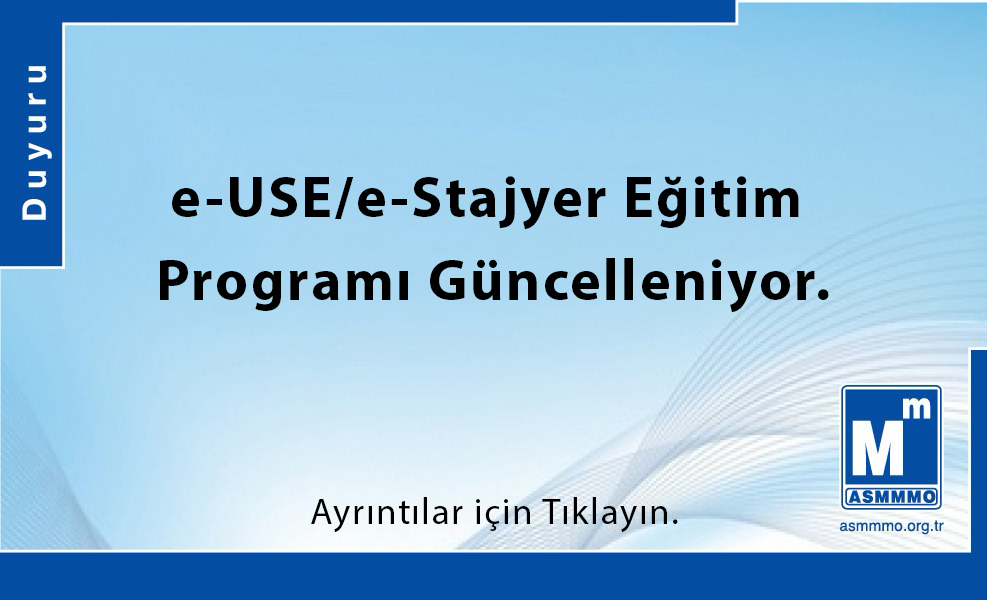 Duyuru

e-USE/e-Stajyer Eğitim Programı Güncelleniyor.

Ayrıntılar için Tıklayın.

Mm
ASMMMO
asmmmo.org.tr